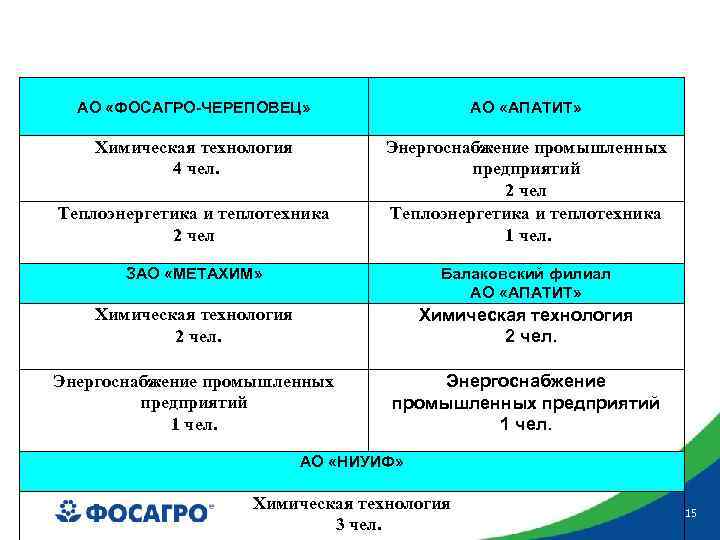 | АО «ФОСАГРО-ЧЕРЕПОВЕЦ» | АО «АПАТИТ» |
|---|---|
| Химическая технология 4 чел. | Энергоснабжение промышленных предприятий 2 чел |
| Теплоэнергетика и теплотехника 2 чел | Теплоэнергетика и теплотехника 1 чел. |
| ЗАО «МЕТАХИМ» | Балаковский филиал АО «АПАТИТ» |
| Химическая технология 2 чел. | Химическая технология 2 чел. |
| Энергоснабжение промышленных предприятий 1 чел. | Энергоснабжение промышленных предприятий 1 чел. |
| АО «НИУИФ» | |
| Химическая технология 3 чел. | |

ФОСАГРО

15